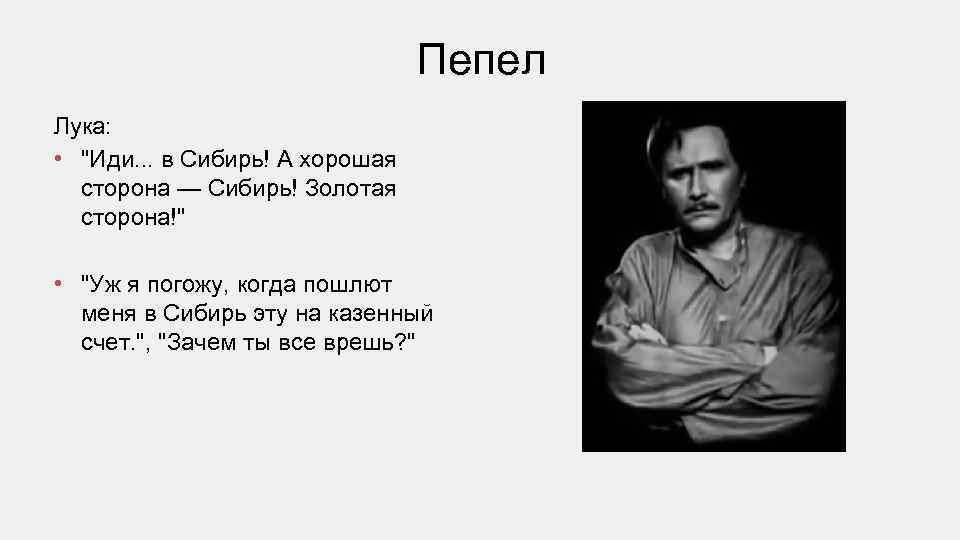 Пепел

Лука:

• "Иди... в Сибирь! А хорошая сторона — Сибирь! Золотая сторона!"

• "Уж я погожу, когда пошлют меня в Сибирь эту на казенный счет.", "Зачем ты все врешь?"